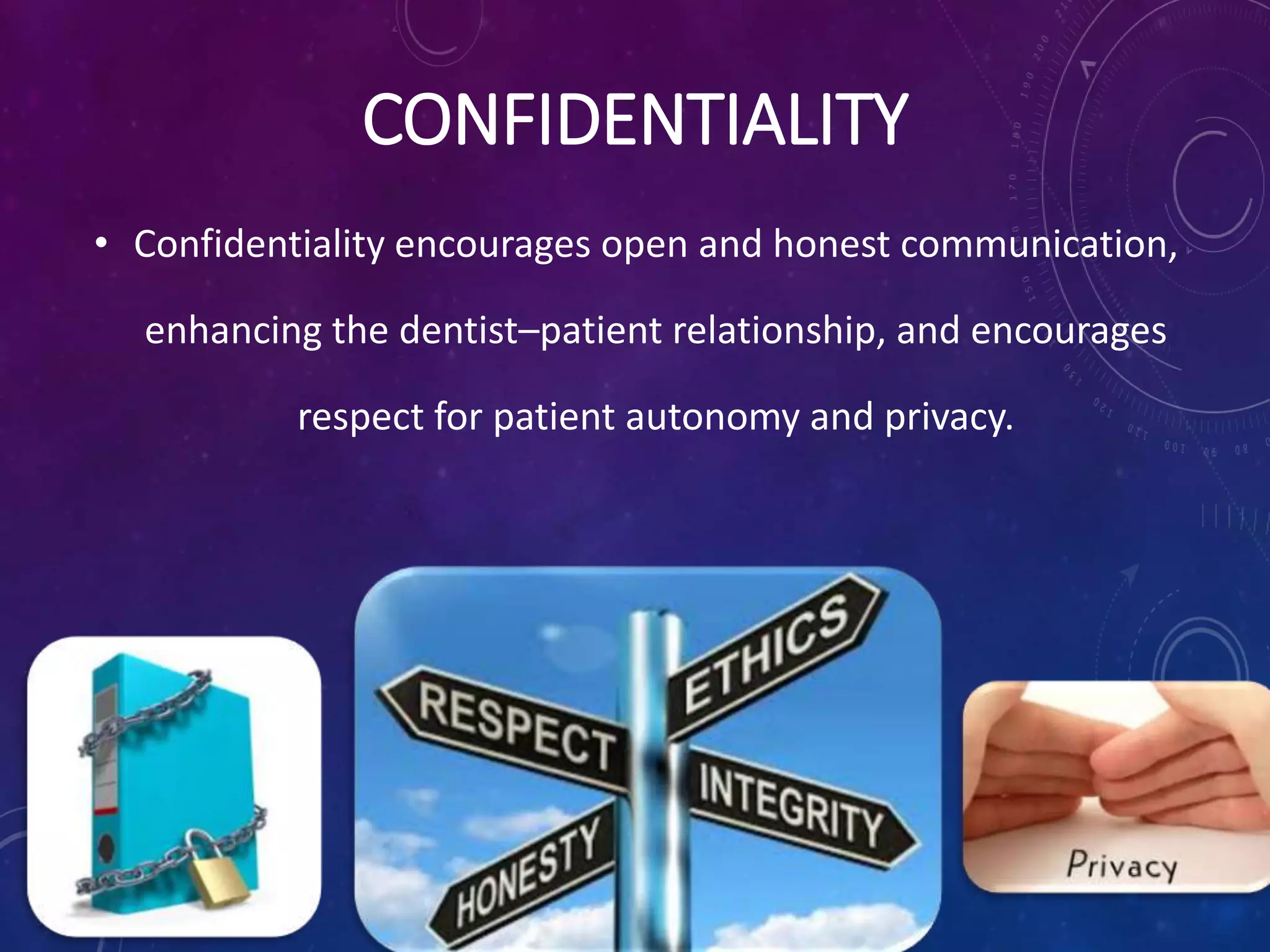 CONFIDENTIALITY

• Confidentiality encourages open and honest communication, enhancing the dentist–patient relationship, and encourages respect for patient autonomy and privacy.

RESPECT
ETHICS
INTEGRITY
HONESTY

Privacy